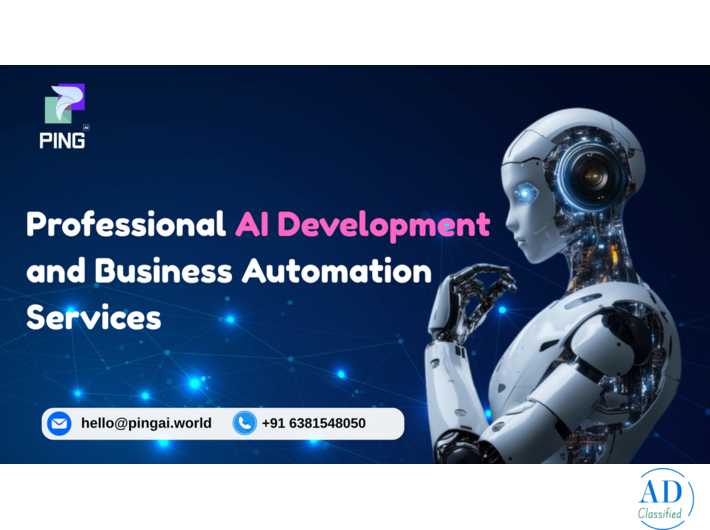 PING AI

Professional AI Development and Business Automation Services

hello@pingai.world

+91 6381548050

AD Classified